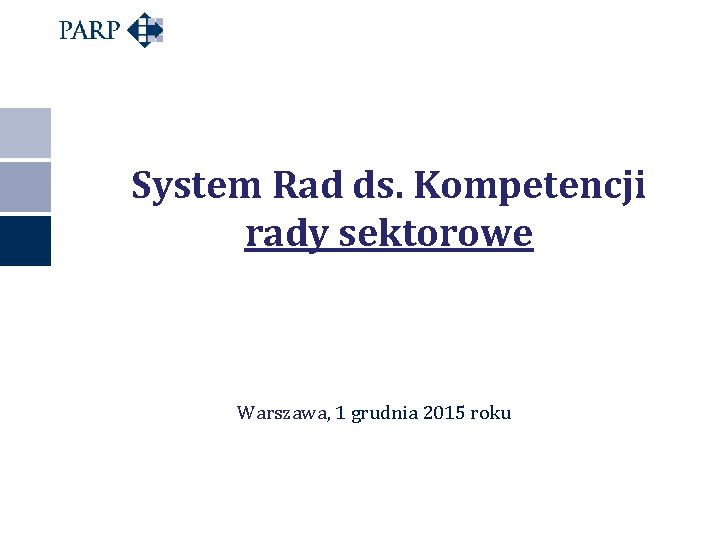 PARP

System Rad ds. Kompetencji
rady sektorowe

Warszawa, 1 grudnia 2015 roku